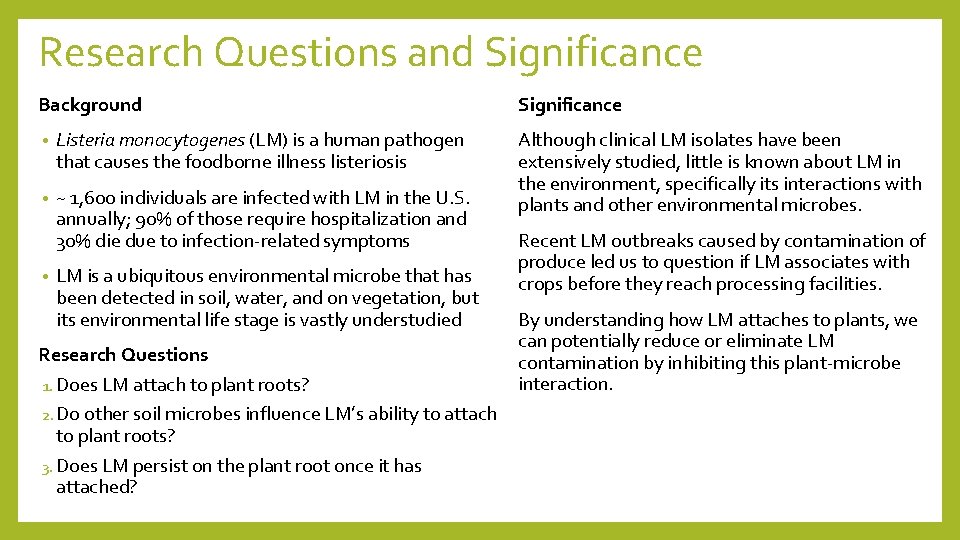 Research Questions and Significance

Background

• Listeria monocytogenes (LM) is a human pathogen that causes the foodborne illness listeriosis

• ~ 1,600 individuals are infected with LM in the U.S. annually; 90% of those require hospitalization and 30% die due to infection-related symptoms

• LM is a ubiquitous environmental microbe that has been detected in soil, water, and on vegetation, but its environmental life stage is vastly understudied

Research Questions

1. Does LM attach to plant roots?

2. Do other soil microbes influence LM's ability to attach to plant roots?

3. Does LM persist on the plant root once it has attached?

Significance

Although clinical LM isolates have been extensively studied, little is known about LM in the environment, specifically its interactions with plants and other environmental microbes.

Recent LM outbreaks caused by contamination of produce led us to question if LM associates with crops before they reach processing facilities.

By understanding how LM attaches to plants, we can potentially reduce or eliminate LM contamination by inhibiting this plant-microbe interaction.